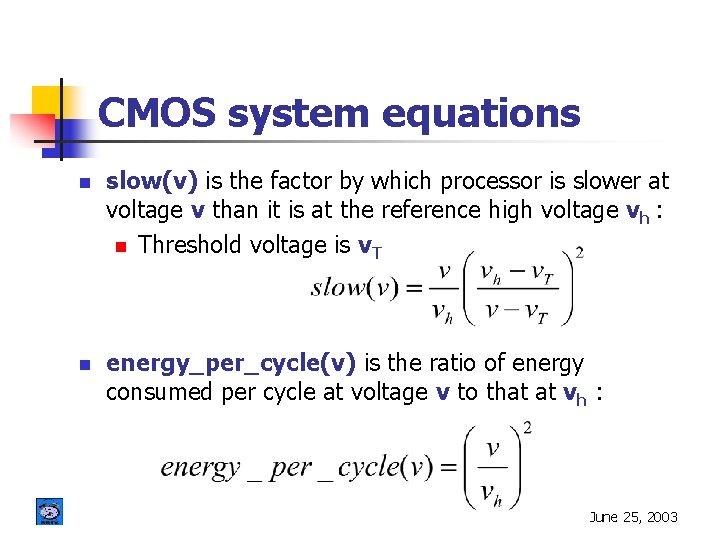 CMOS system equations

slow(v) is the factor by which processor is slower at voltage v than it is at the reference high voltage $v_h$ :

Threshold voltage is $v_T$

$slow(v) = \frac{v}{v_h}\left(\frac{v_h - v_T}{v - v_T}\right)^2$

energy_per_cycle(v) is the ratio of energy consumed per cycle at voltage v to that at $v_h$ :

$energy\_per\_cycle(v) = \left(\frac{v}{v_h}\right)^2$

June 25, 2003